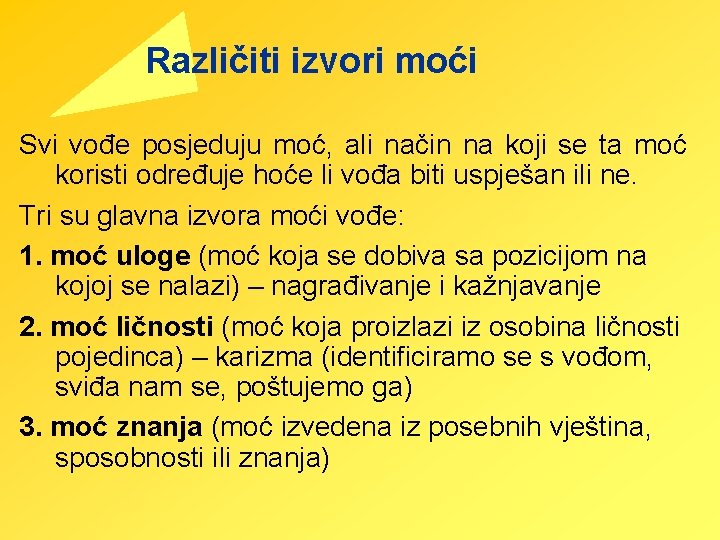 Različiti izvori moći

Svi vođe posjeduju moć, ali način na koji se ta moć koristi određuje hoće li vođa biti uspješan ili ne.

Tri su glavna izvora moći vođe:

1. moć uloge (moć koja se dobiva sa pozicijom na kojoj se nalazi) – nagrađivanje i kažnjavanje

2. moć ličnosti (moć koja proizlazi iz osobina ličnosti pojedinca) – karizma (identificiramo se s vođom, sviđa nam se, poštujemo ga)

3. moć znanja (moć izvedena iz posebnih vještina, sposobnosti ili znanja)